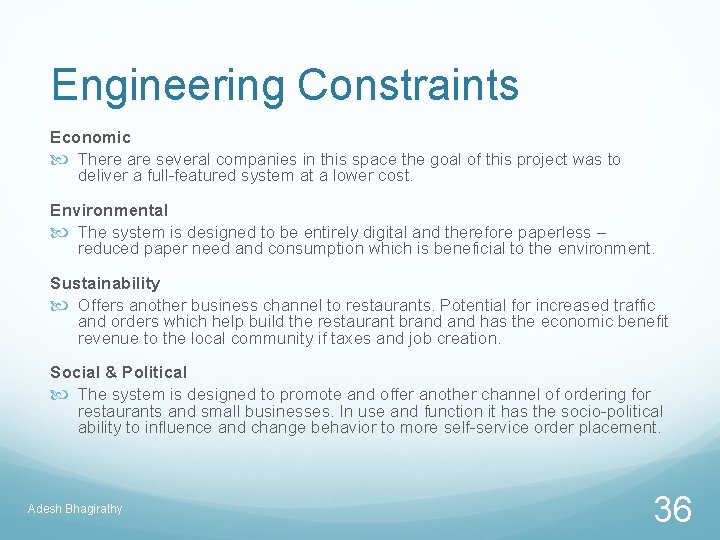 Engineering Constraints

Economic

There are several companies in this space the goal of this project was to deliver a full-featured system at a lower cost.

Environmental

The system is designed to be entirely digital and therefore paperless – reduced paper need and consumption which is beneficial to the environment.

Sustainability

Offers another business channel to restaurants. Potential for increased traffic and orders which help build the restaurant brand and has the economic benefit revenue to the local community if taxes and job creation.

Social & Political

The system is designed to promote and offer another channel of ordering for restaurants and small businesses. In use and function it has the socio-political ability to influence and change behavior to more self-service order placement.

Adesh Bhagirathy

36